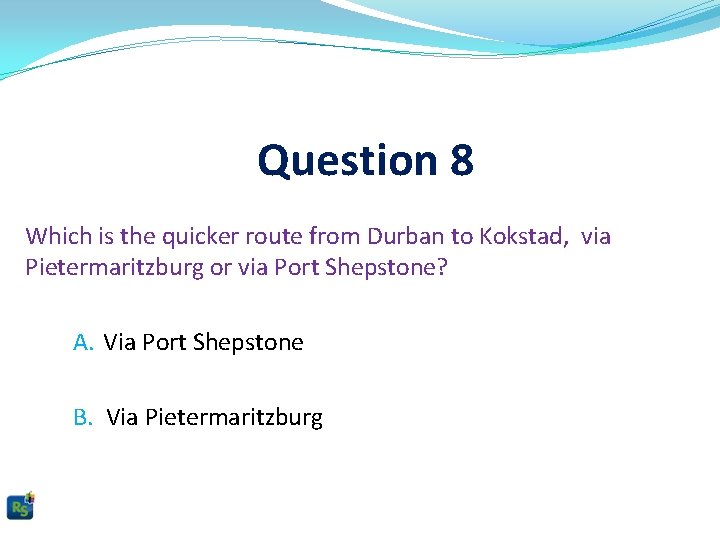 Question 8

Which is the quicker route from Durban to Kokstad, via Pietermaritzburg or via Port Shepstone?

A. Via Port Shepstone

B. Via Pietermaritzburg

RS